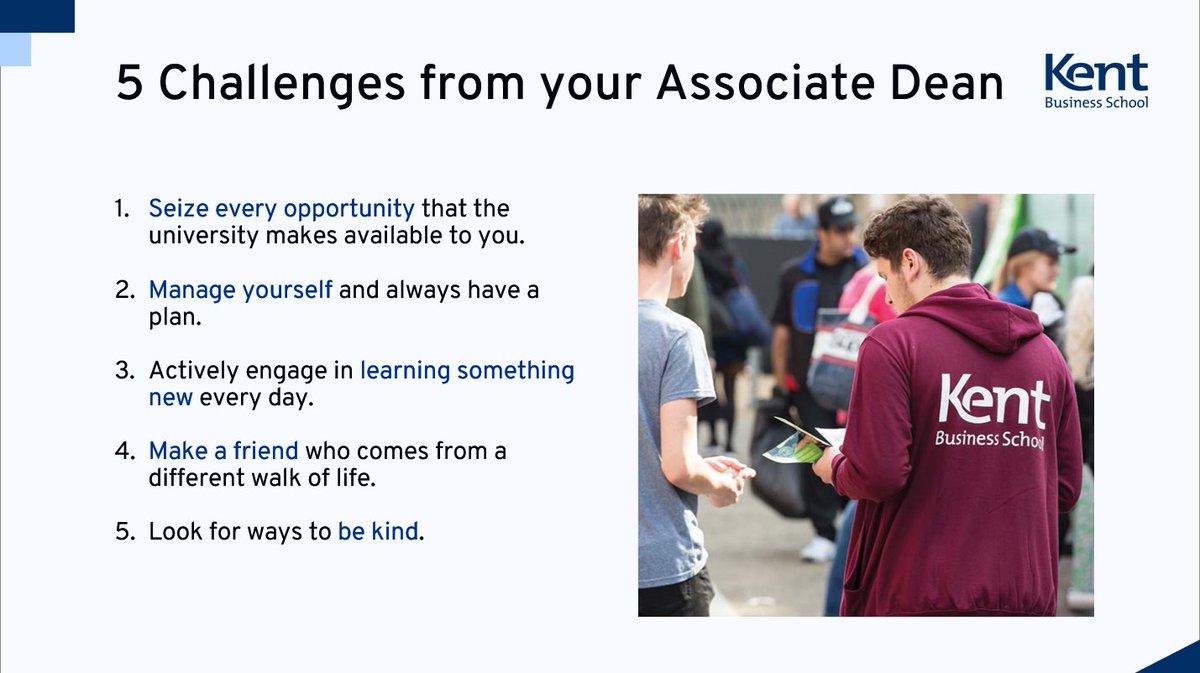 5 Challenges from your Associate Dean

Kent
Business School

1. Seize every opportunity that the university makes available to you.

2. Manage yourself and always have a plan.

3. Actively engage in learning something new every day.

4. Make a friend who comes from a different walk of life.

5. Look for ways to be kind.

Kent
Business School